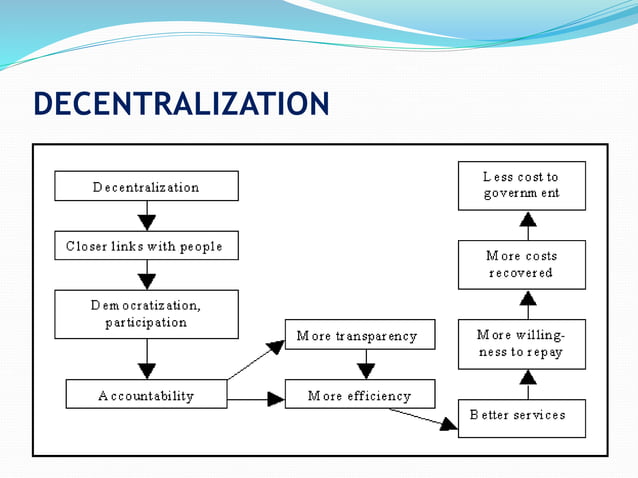 DECENTRALIZATION

Decentralization

Closer links with people

Democratization, participation

Accountability

More transparency

More efficiency

Better services

More willingness to repay

More costs recovered

Less cost to government